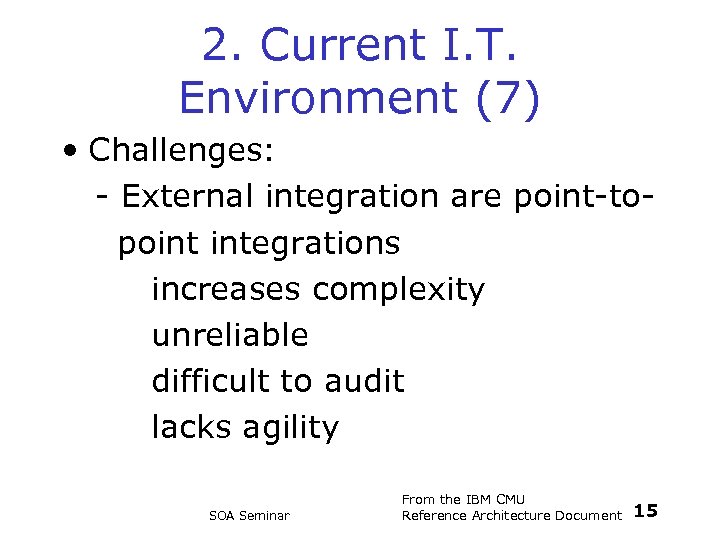 2. Current I.T. Environment (7)

• Challenges:
- External integration are point-to-point integrations
increases complexity
unreliable
difficult to audit
lacks agility

SOA Seminar

From the IBM CMU Reference Architecture Document

15